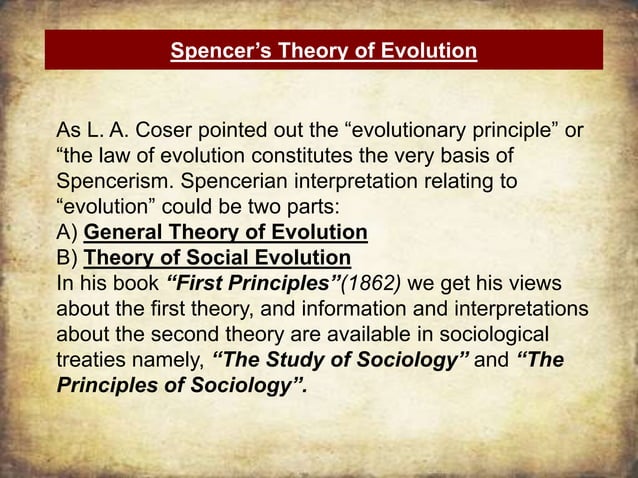 Spencer's Theory of Evolution

As L. A. Coser pointed out the "evolutionary principle" or "the law of evolution constitutes the very basis of Spencerism. Spencerian interpretation relating to "evolution" could be two parts:
A) General Theory of Evolution
B) Theory of Social Evolution
In his book "First Principles"(1862) we get his views about the first theory, and information and interpretations about the second theory are available in sociological treaties namely, "The Study of Sociology" and "The Principles of Sociology".